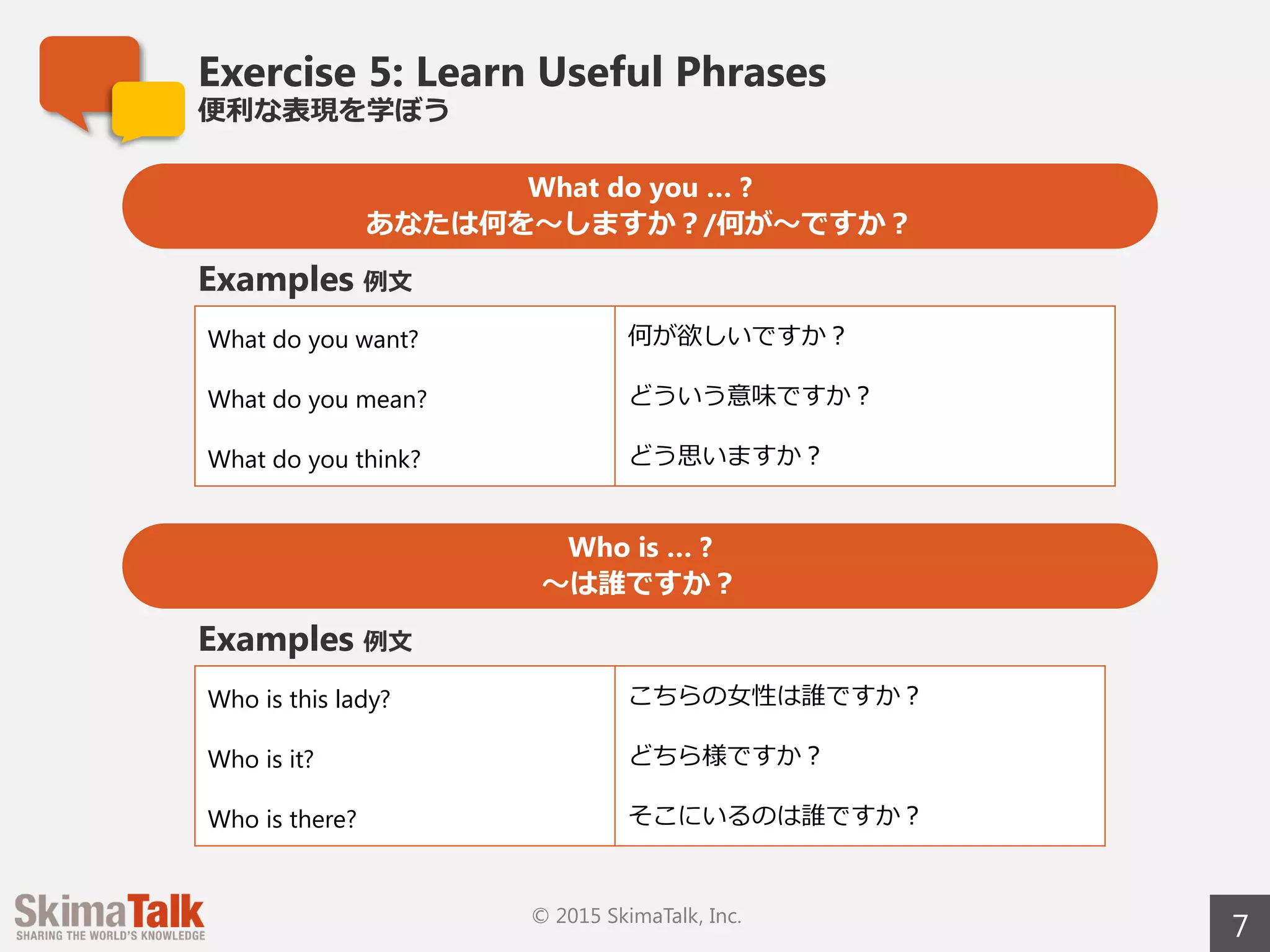 Exercise 5: Learn Useful Phrases
便利な表現を学ぼう

What do you ... ?
あなたは何を～しますか？/何が～ですか？

Examples 例文

| What do you want? | 何が欲しいですか？ |
|---|---|
| What do you mean? | どういう意味ですか？ |
| What do you think? | どう思いますか？ |

Who is ... ?
～は誰ですか？

Examples 例文

| Who is this lady? | こちらの女性は誰ですか？ |
|---|---|
| Who is it? | どちら様ですか？ |
| Who is there? | そこにいるのは誰ですか？ |

SkimaTalk
SHARING THE WORLD'S KNOWLEDGE

© 2015 SkimaTalk, Inc.

7